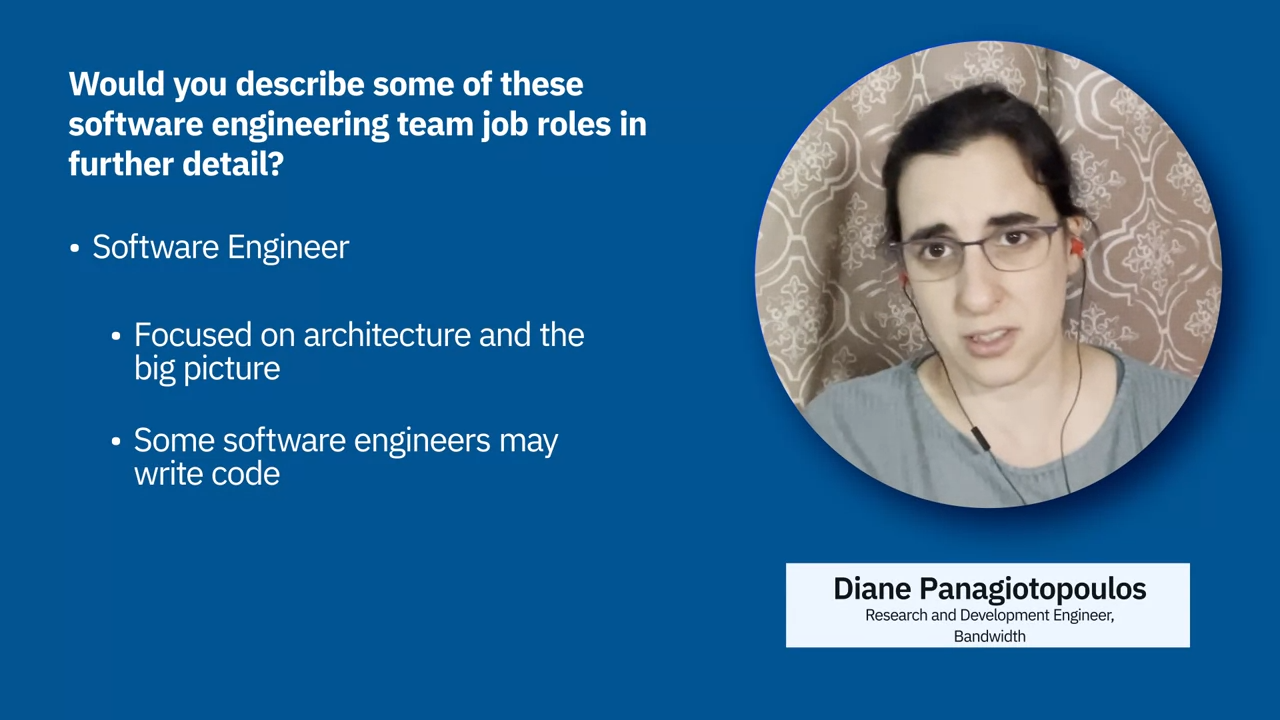 Would you describe some of these software engineering team job roles in further detail?

• Software Engineer

• Focused on architecture and the big picture

• Some software engineers may write code

Diane Panagiotopoulos
Research and Development Engineer, Bandwidth